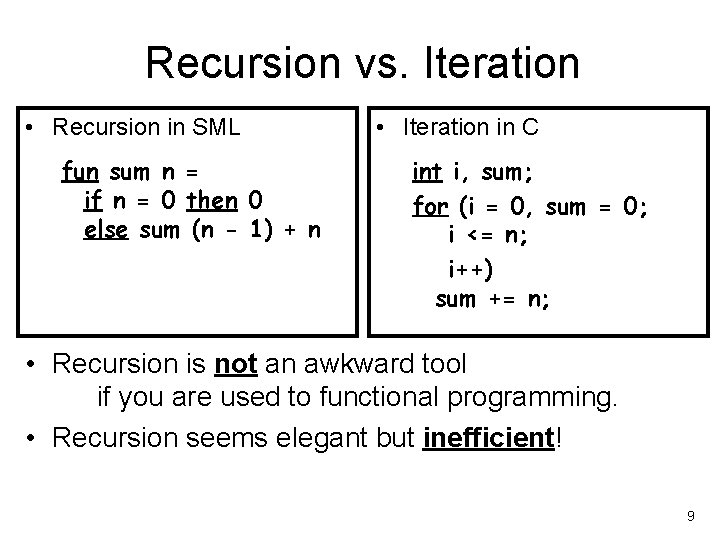 Recursion vs. Iteration

• Recursion in SML

fun sum n =
  if n = 0 then 0
  else sum (n - 1) + n

• Iteration in C

int i, sum;
for (i = 0, sum = 0;
   i <= n;
   i++)
  sum += n;

• Recursion is not an awkward tool if you are used to functional programming.

• Recursion seems elegant but inefficient!

9